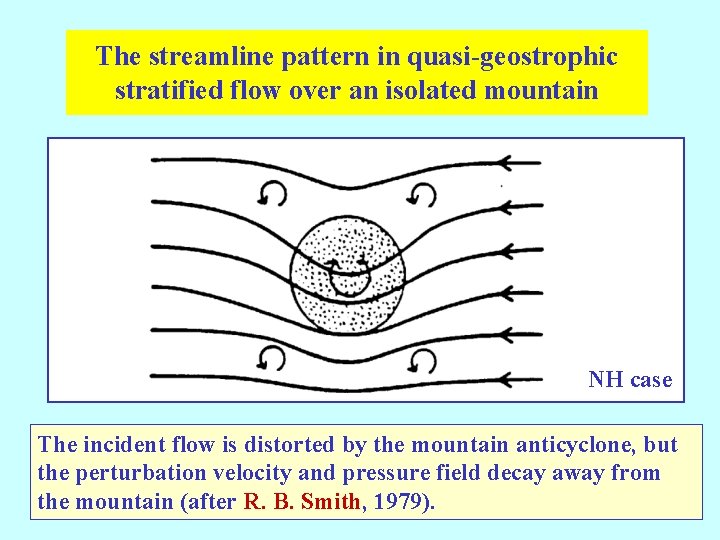 The streamline pattern in quasi-geostrophic stratified flow over an isolated mountain

NH case

The incident flow is distorted by the mountain anticyclone, but the perturbation velocity and pressure field decay away from the mountain (after R. B. Smith, 1979).